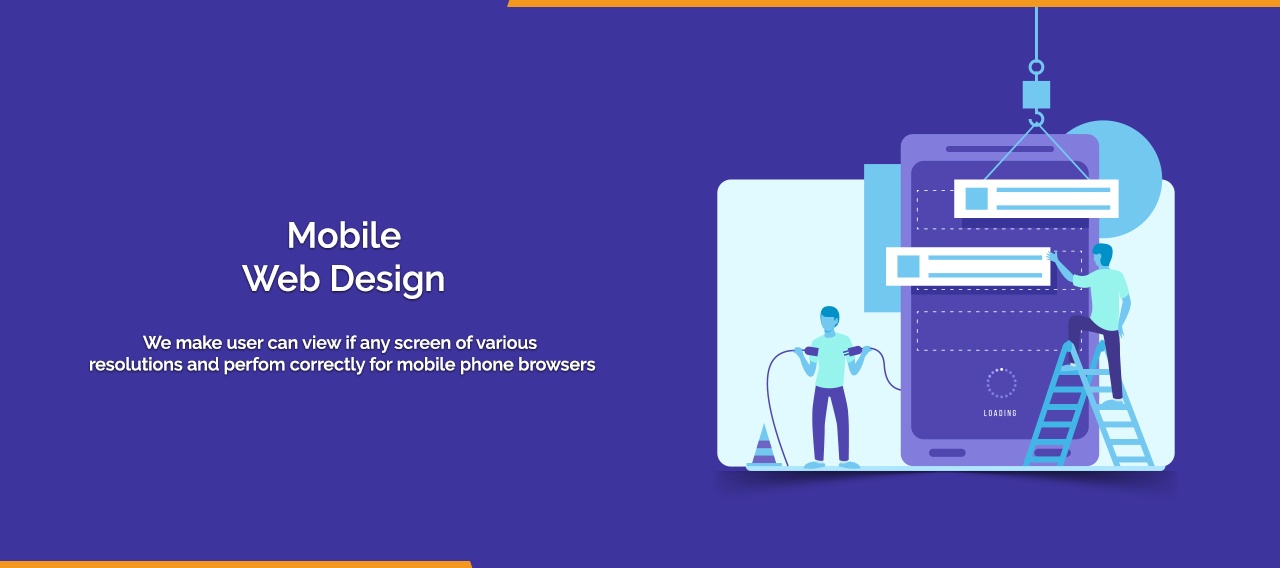 Mobile
Web Design

We make user can view if any screen of various resolutions and perfom correctly for mobile phone browsers

LOADING